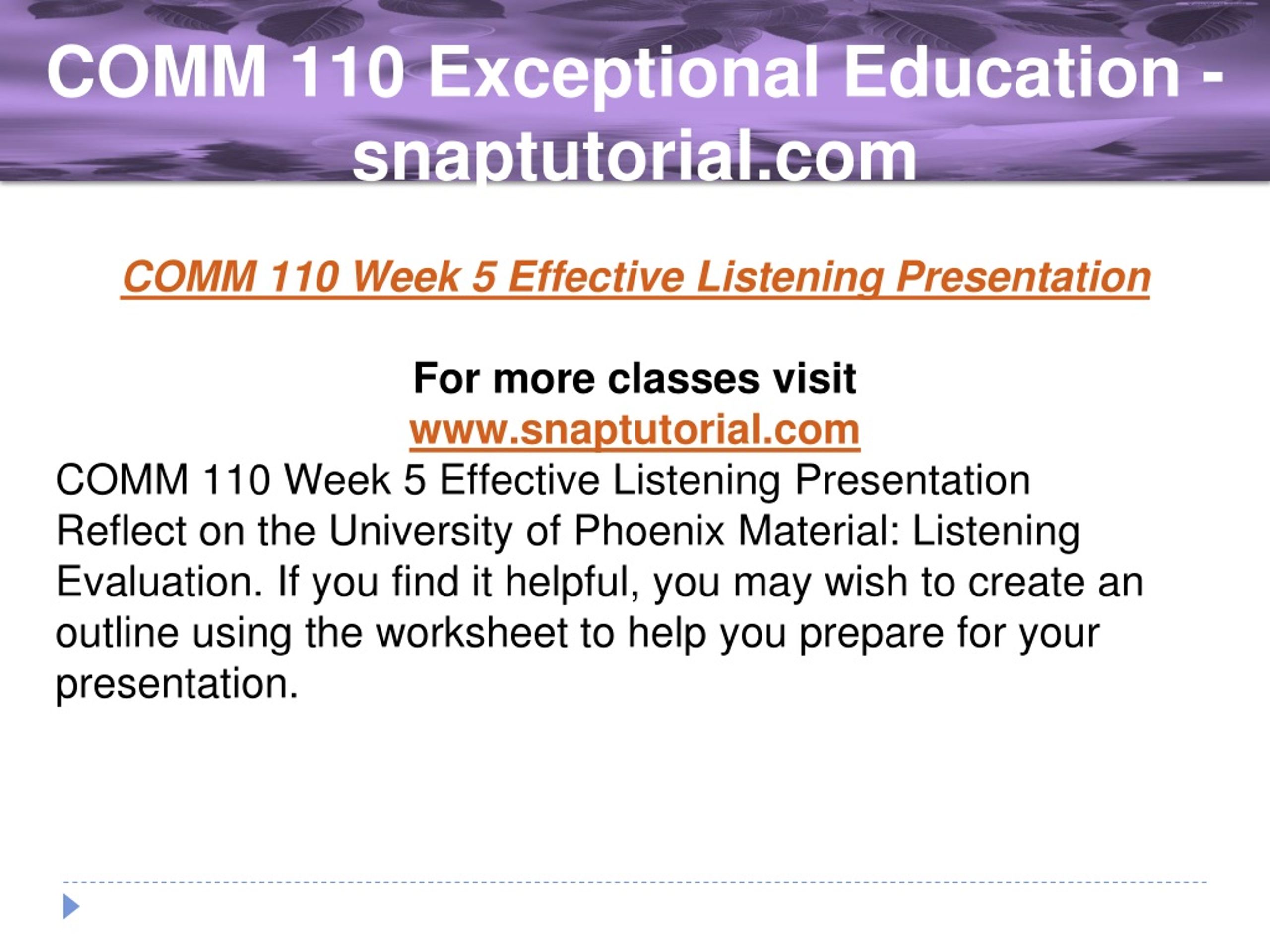 COMM 110 Exceptional Education - snaptutorial.com

COMM 110 Week 5 Effective Listening Presentation

For more classes visit
www.snaptutorial.com
COMM 110 Week 5 Effective Listening Presentation
Reflect on the University of Phoenix Material: Listening Evaluation. If you find it helpful, you may wish to create an outline using the worksheet to help you prepare for your presentation.